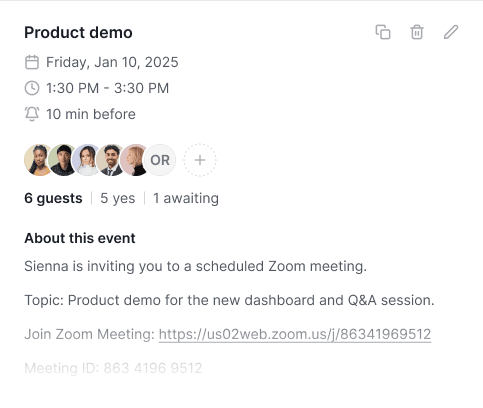 Product demo

Friday, Jan 10, 2025

1:30 PM - 3:30 PM

10 min before

OR +

6 guests | 5 yes | 1 awaiting

About this event

Sienna is inviting you to a scheduled Zoom meeting.

Topic: Product demo for the new dashboard and Q&A session.

Join Zoom Meeting: https://us02web.zoom.us/j/86341969512

Meeting ID: 863 4196 9512